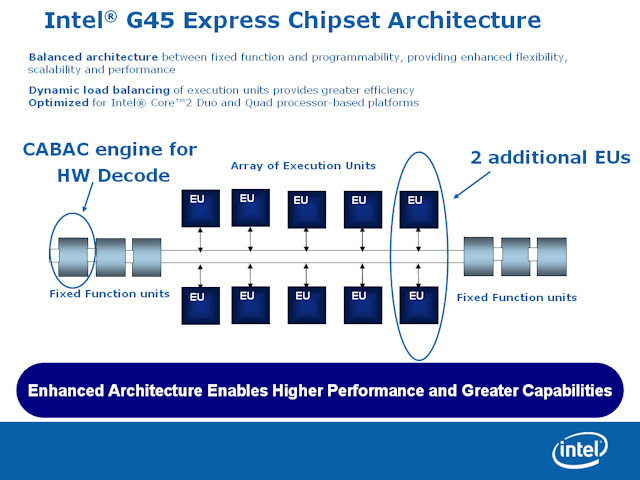 Intel® G45 Express Chipset Architecture

Balanced architecture between fixed function and programmability, providing enhanced flexibility, scalability and performance

Dynamic load balancing of execution units provides greater efficiency
Optimized for Intel® Core™2 Duo and Quad processor-based platforms

CABAC engine for HW Decode

Array of Execution Units

2 additional EUs

EU EU EU EU EU

Fixed Function units

EU EU EU EU EU

Fixed Function units

Enhanced Architecture Enables Higher Performance and Greater Capabilities

intel